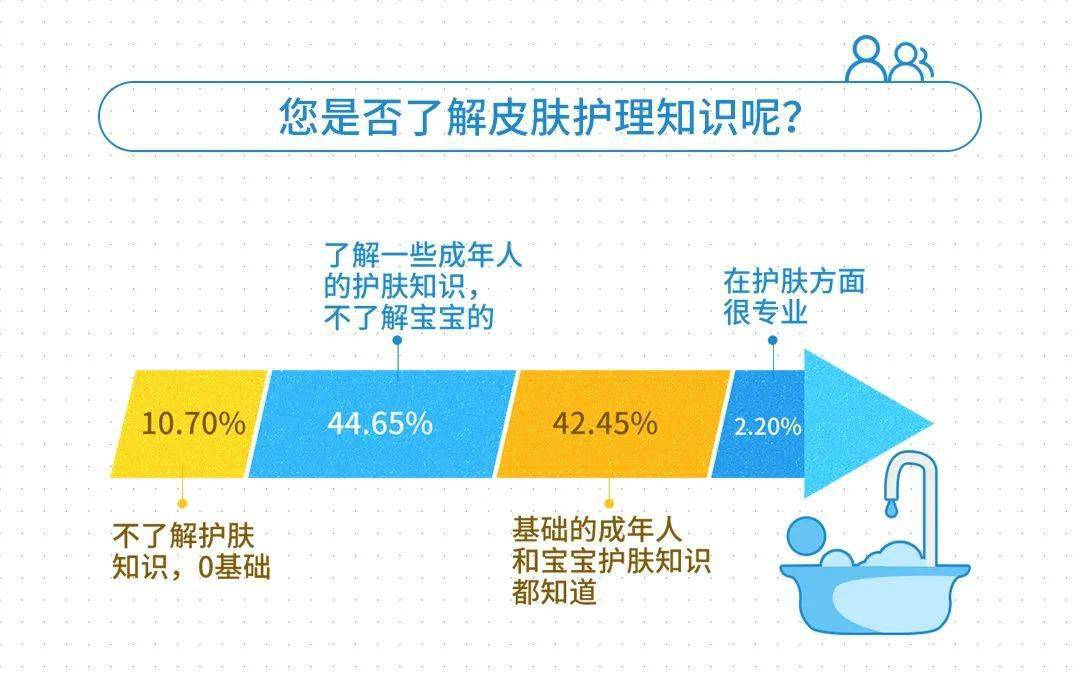 您是否了解皮肤护理知识呢？

了解一些成年人的护肤知识，不了解宝宝的

在护肤方面很专业

10.70%

44.65%

42.45%

2.20%

不了解护肤知识，0基础

基础的成年人和宝宝护肤知识都知道